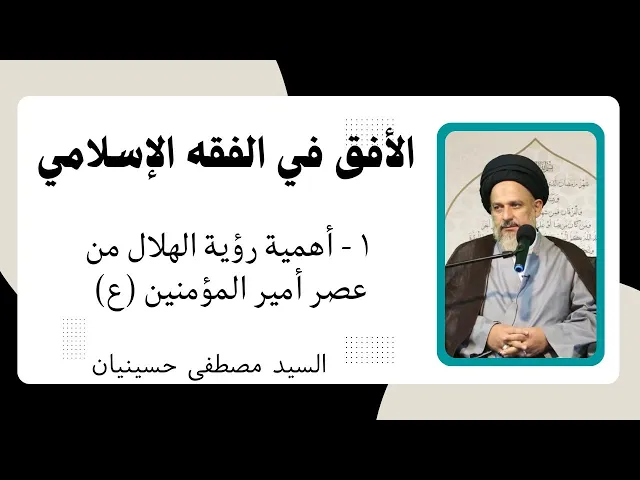 الأفق في الفقه الإسلامي

١ - أهمية رؤية الهلال من عصر أمير المؤمنين (ع)

السيد مصطفى حسينيان